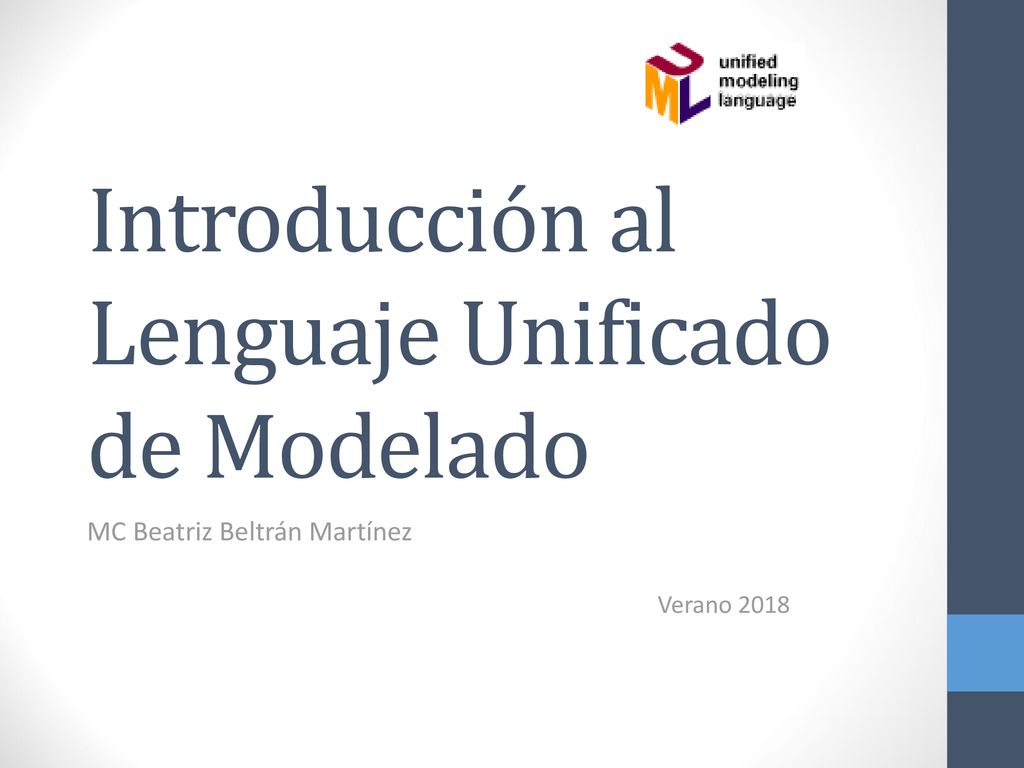 UML unified modeling language

Introducción al Lenguaje Unificado de Modelado

MC Beatriz Beltrán Martínez

Verano 2018